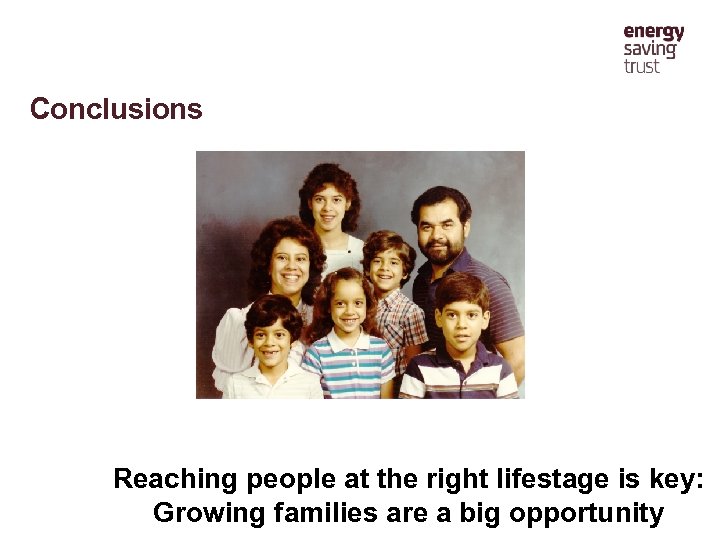 energy
saving
trust

Conclusions

Reaching people at the right lifestage is key:
Growing families are a big opportunity